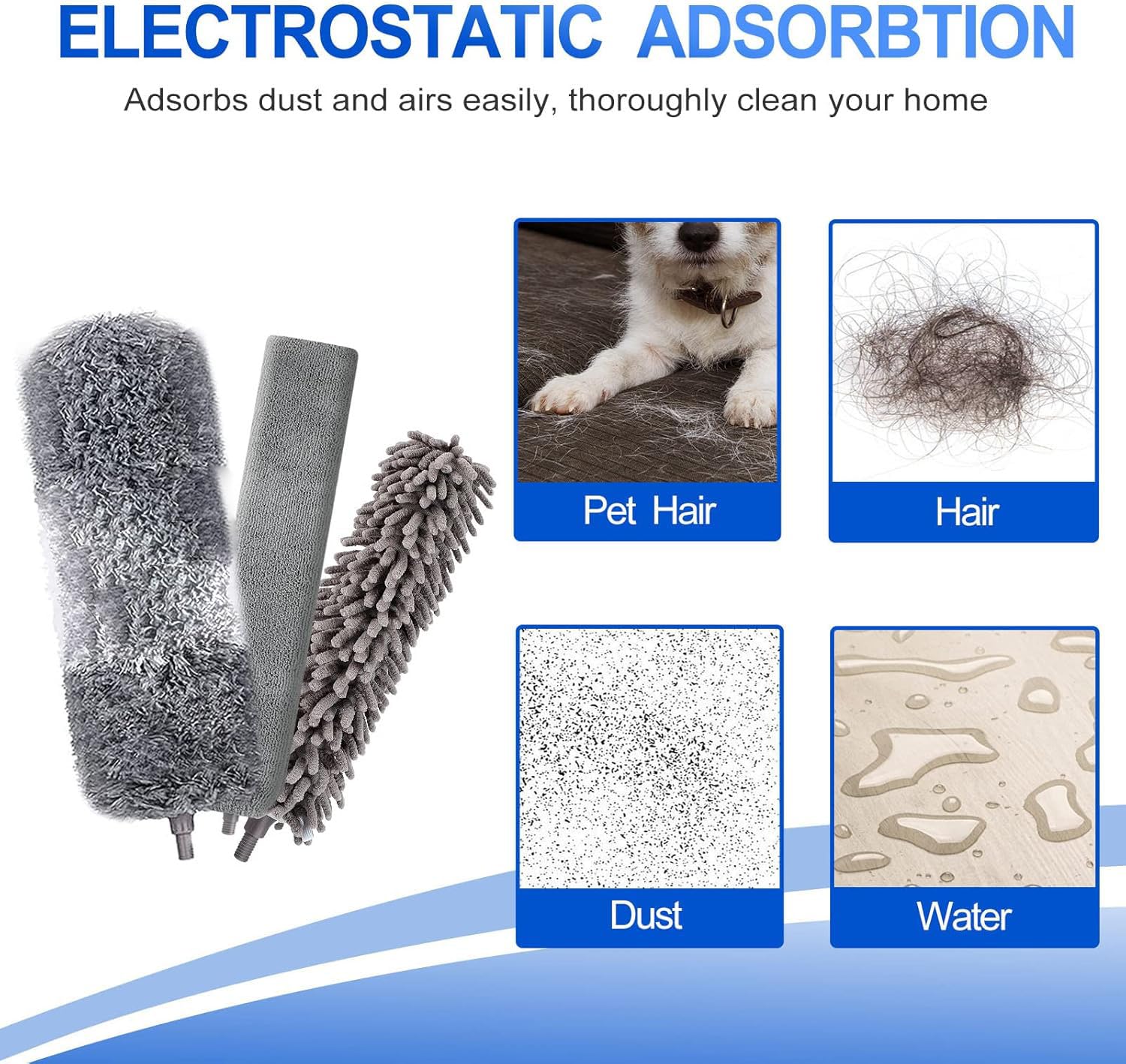 ELECTROSTATIC ADSORBTION

Adsorbs dust and airs easily, thoroughly clean your home

Pet Hair

Hair

Dust

Water